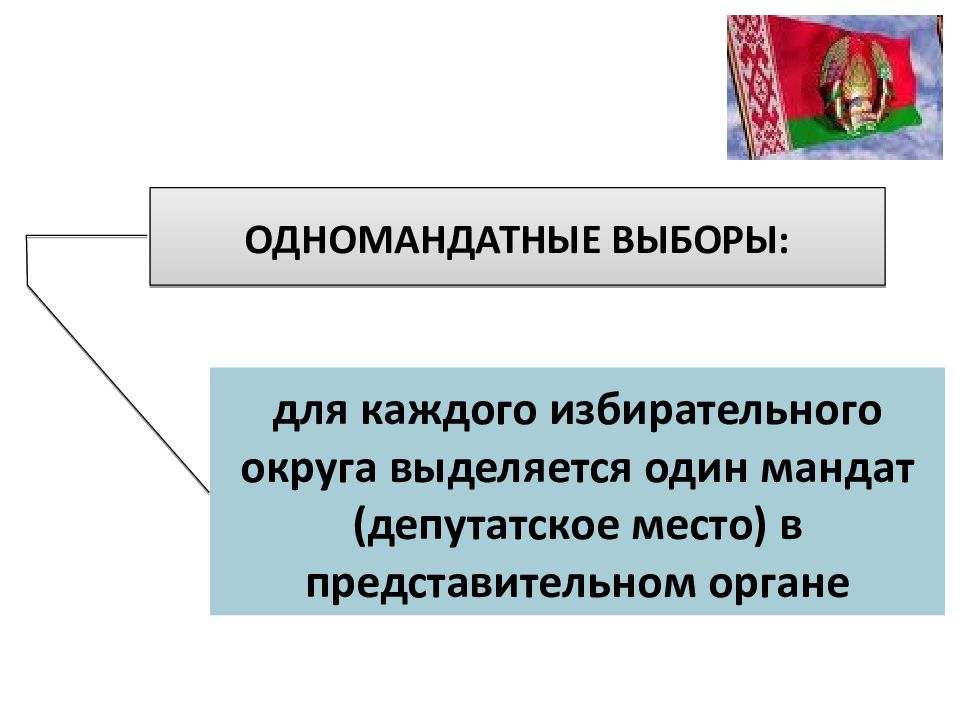 ОДНОМАНДАТНЫЕ ВЫБОРЫ:

для каждого избирательного округа выделяется один мандат (депутатское место) в представительном органе